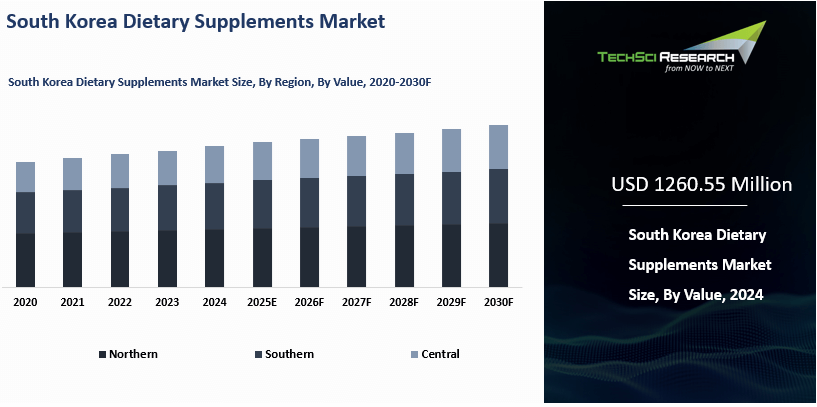 South Korea Dietary Supplements Market

South Korea Dietary Supplements Market Size, By Region, By Value, 2020-2030F

2020 2021 2022 2023 2024 2025E 2026F 2027F 2028F 2029F 2030F

Northern Southern Central

TECHSCI RESEARCH
from NOW to NEXT

USD 1260.55 Million

South Korea Dietary Supplements Market Size, By Value, 2024